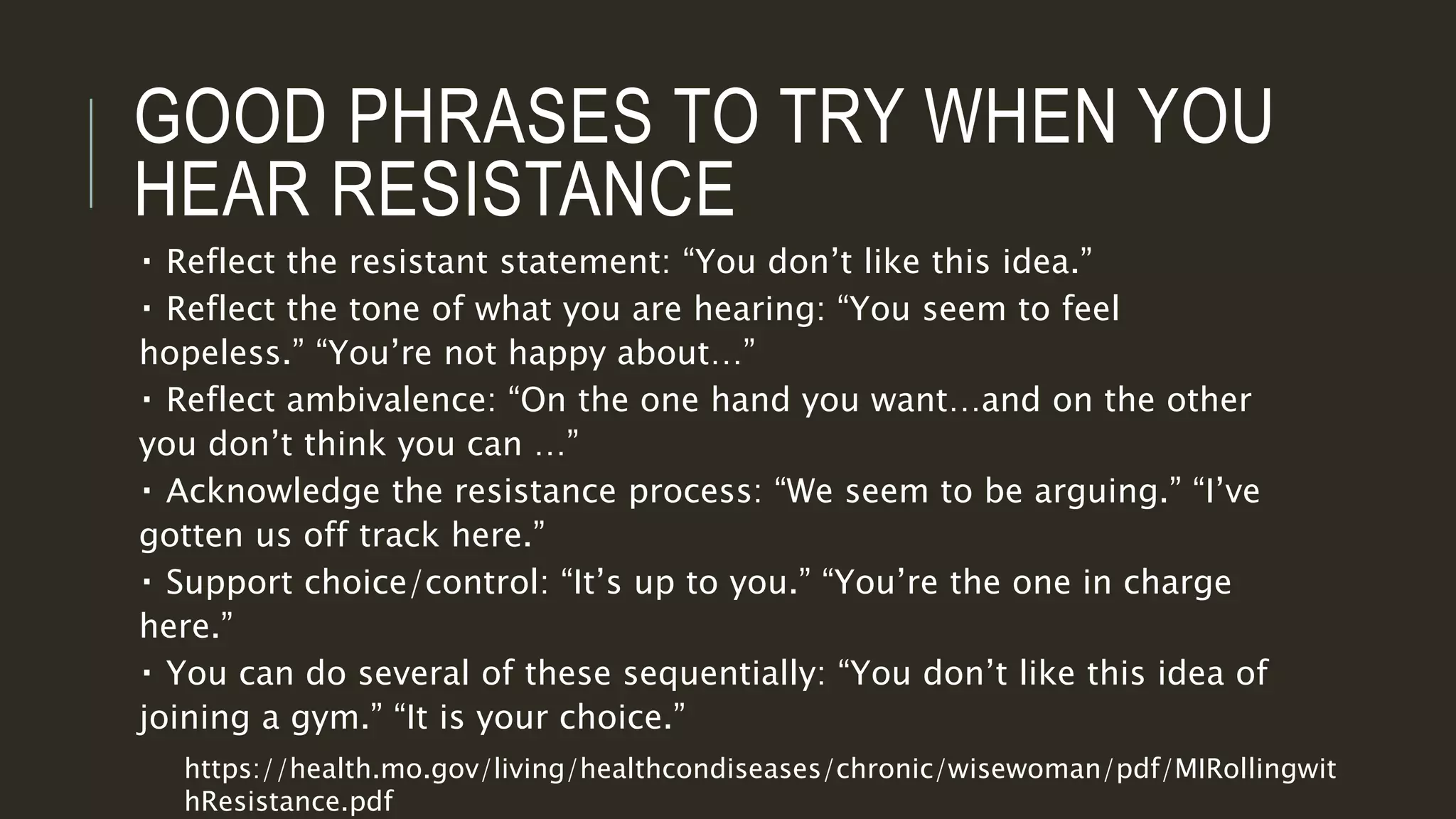 GOOD PHRASES TO TRY WHEN YOU HEAR RESISTANCE

▪ Reflect the resistant statement: “You don’t like this idea.”

▪ Reflect the tone of what you are hearing: “You seem to feel hopeless.” “You’re not happy about…”

▪ Reflect ambivalence: “On the one hand you want…and on the other you don’t think you can …”

▪ Acknowledge the resistance process: “We seem to be arguing.” “I’ve gotten us off track here.”

▪ Support choice/control: “It’s up to you.” “You’re the one in charge here.”

▪ You can do several of these sequentially: “You don’t like this idea of joining a gym.” “It is your choice.”

https://health.mo.gov/living/healthcondiseases/chronic/wisewoman/pdf/MIRollingwithResistance.pdf